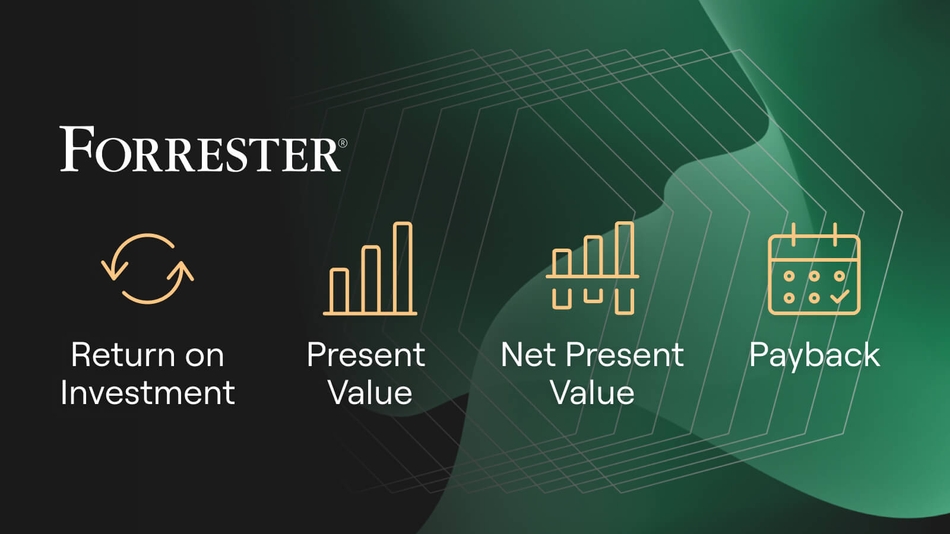 FORRESTER®

Return on Investment

Present Value

Net Present Value

Payback